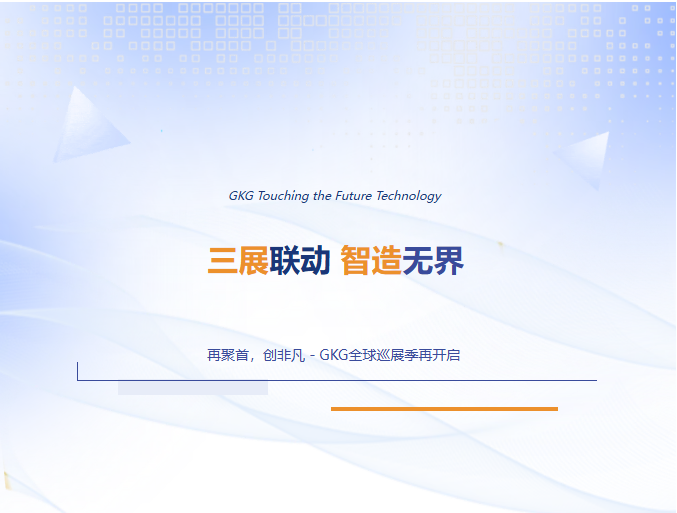 GKG Touching the Future Technology

三展联动 智造无界

再聚首，创非凡 - GKG全球巡展季再开启